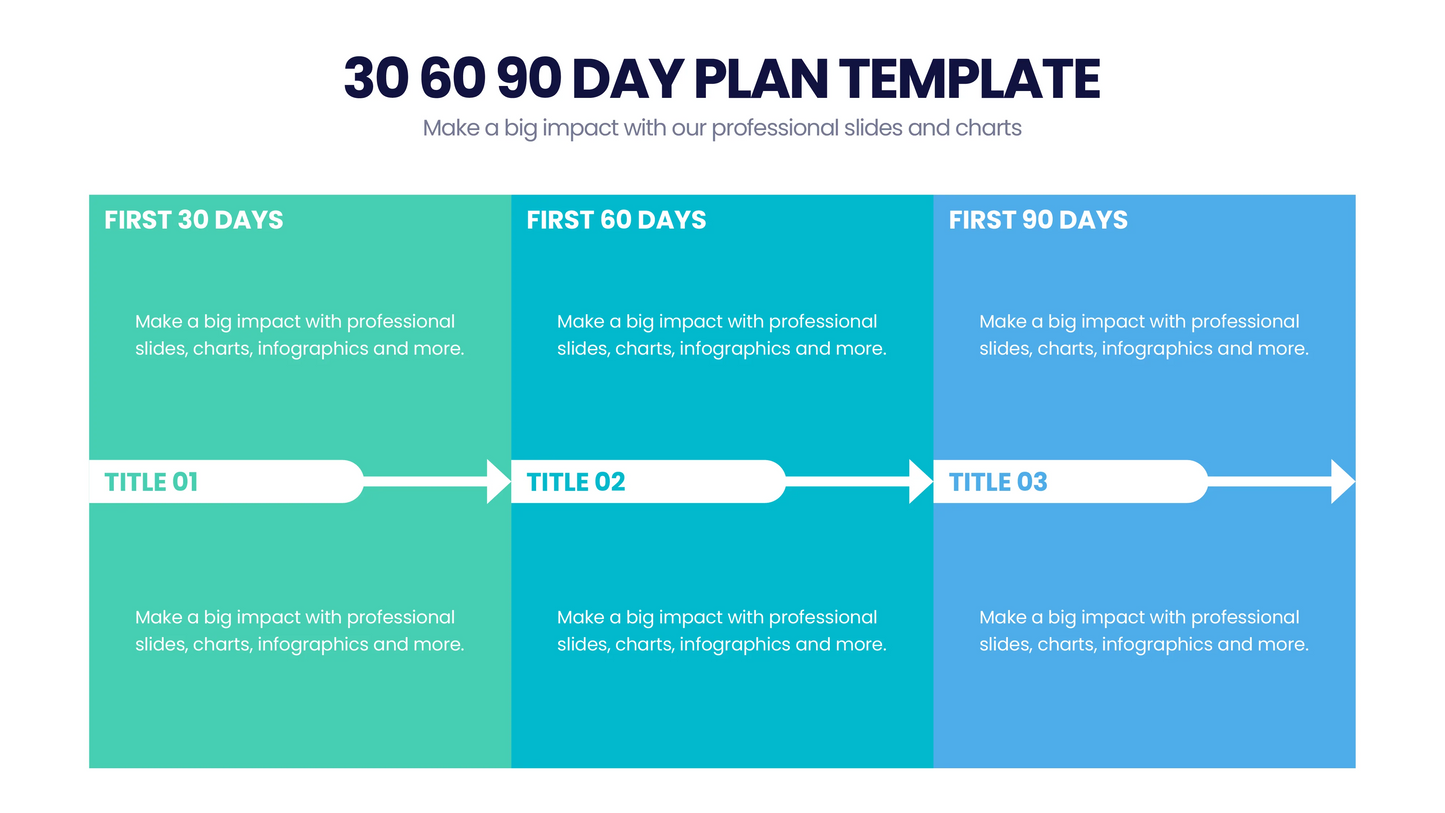 30 60 90 DAY PLAN TEMPLATE

Make a big impact with our professional slides and charts

FIRST 30 DAYS

Make a big impact with professional slides, charts, infographics and more.

TITLE 01

Make a big impact with professional slides, charts, infographics and more.

FIRST 60 DAYS

Make a big impact with professional slides, charts, infographics and more.

TITLE 02

Make a big impact with professional slides, charts, infographics and more.

FIRST 90 DAYS

Make a big impact with professional slides, charts, infographics and more.

TITLE 03

Make a big impact with professional slides, charts, infographics and more.